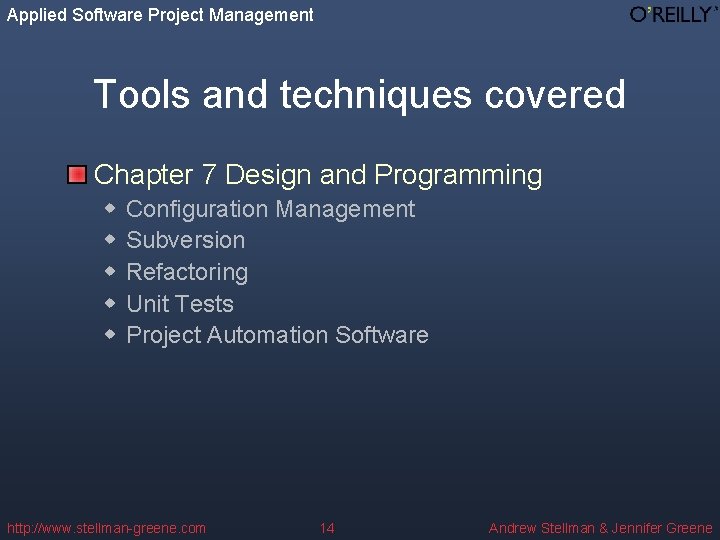 Applied Software Project Management

O'REILLY

Tools and techniques covered

Chapter 7 Design and Programming

Configuration Management
Subversion
Refactoring
Unit Tests
Project Automation Software

http://www.stellman-greene.com 14 Andrew Stellman & Jennifer Greene